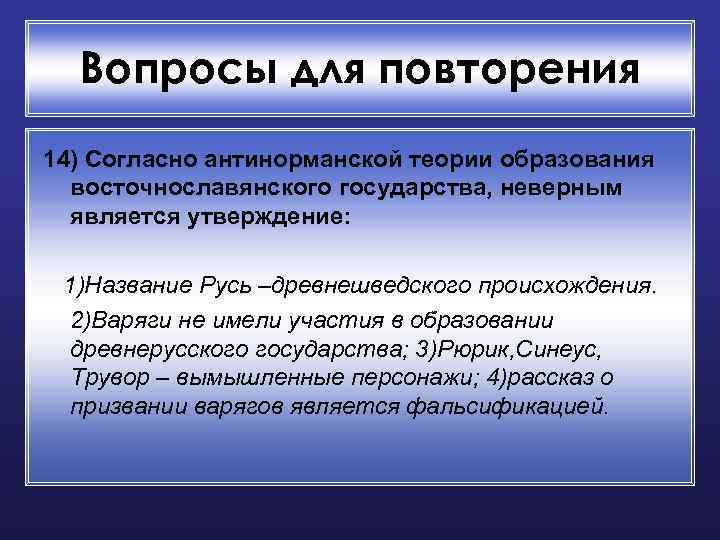 Вопросы для повторения

14) Согласно антинорманской теории образования восточнославянского государства, неверным является утверждение:

1)Название Русь –древнешведского происхождения.

2)Варяги не имели участия в образовании древнерусского государства; 3)Рюрик,Синеус, Трувор – вымышленные персонажи; 4)рассказ о призвании варягов является фальсификацией.